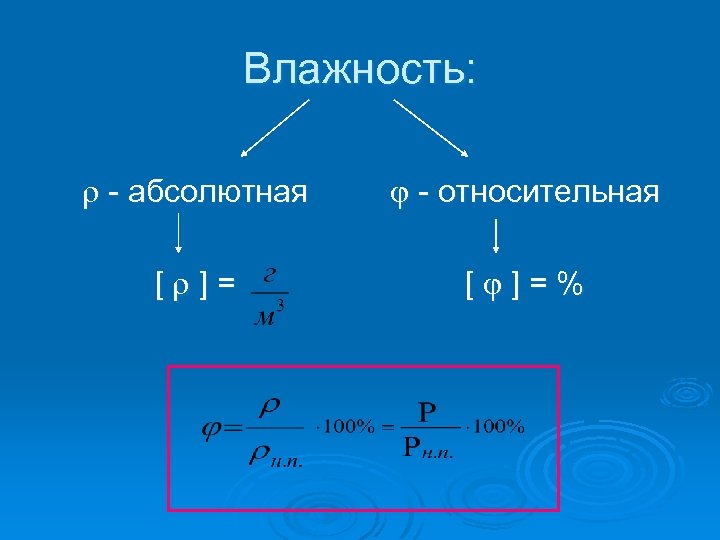 Влажность:

ρ - абсолютная

φ - относительная

[ ρ ] = $\frac{г}{м^3}$

[ φ ] = %

$\varphi = \frac{\rho}{\rho_{н.п.}} \cdot 100\% = \frac{P}{P_{н.п.}} \cdot 100\%$